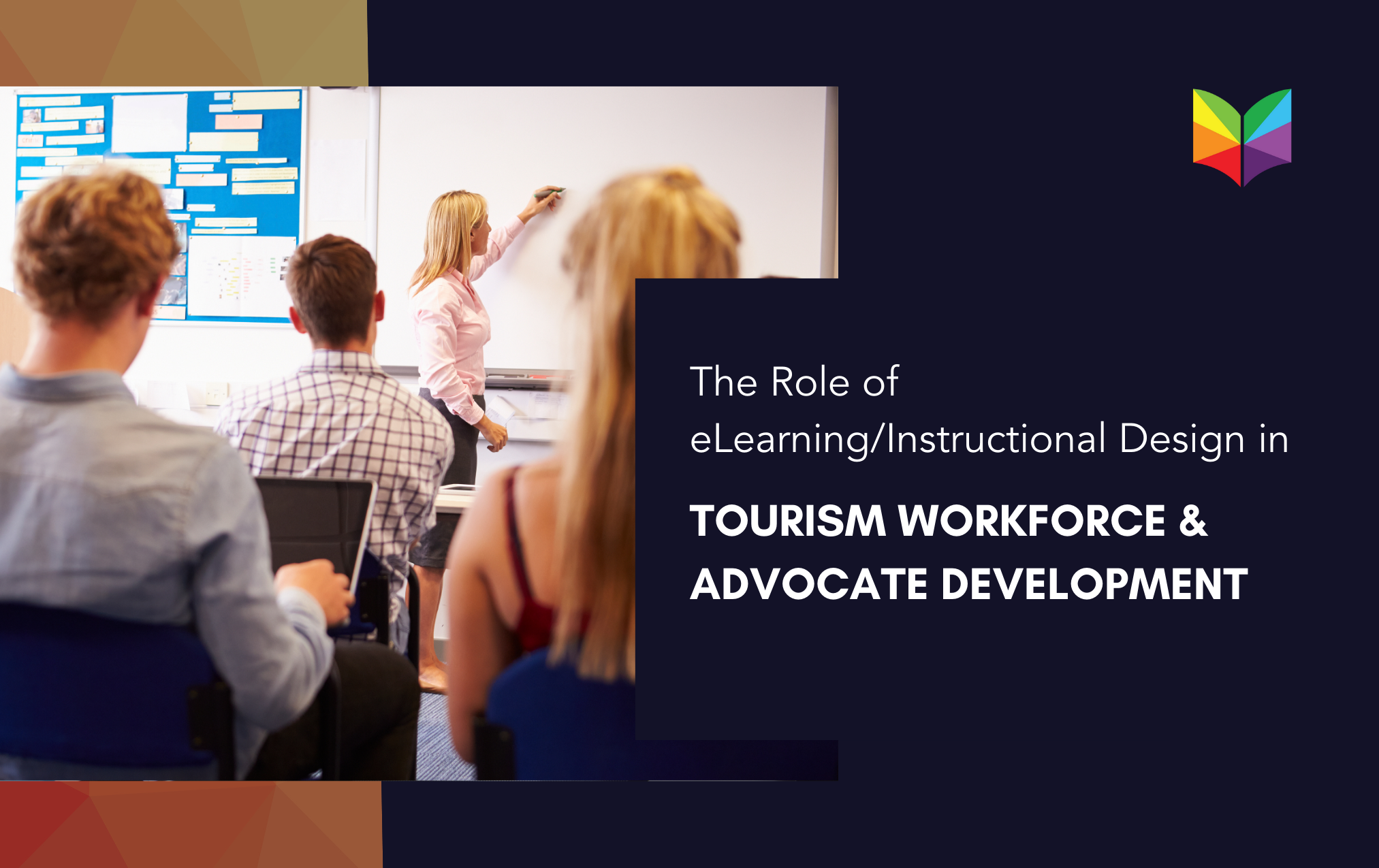 The Role of eLearning/Instructional Design in

TOURISM WORKFORCE & ADVOCATE DEVELOPMENT